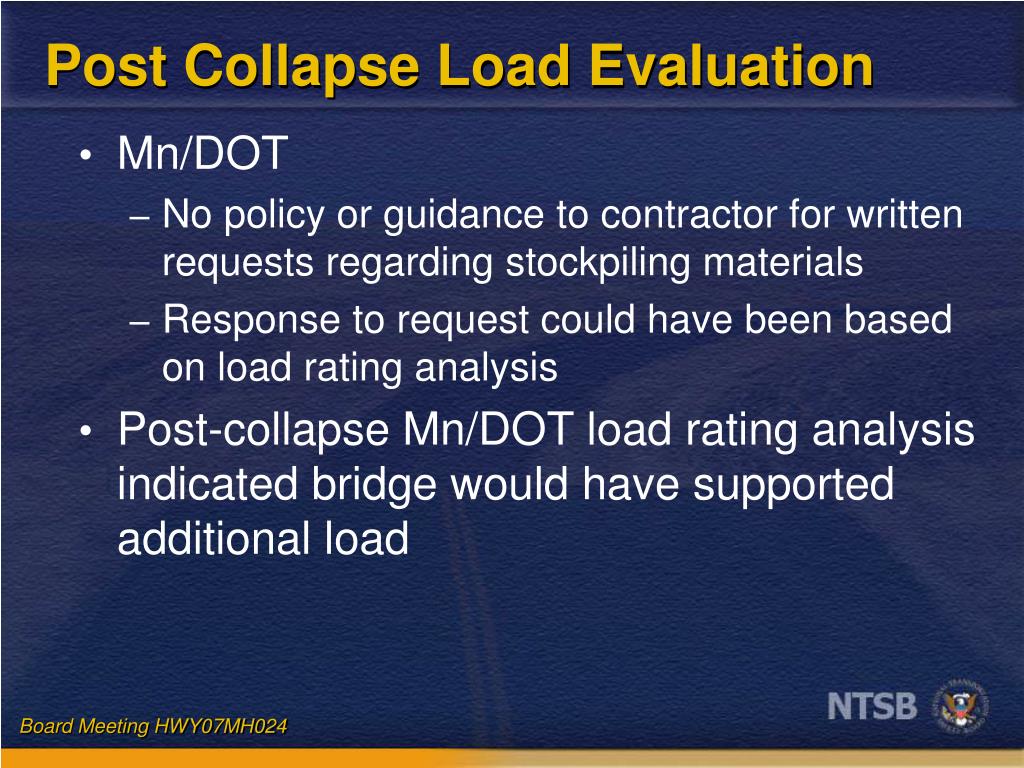 Post Collapse Load Evaluation

• Mn/DOT
– No policy or guidance to contractor for written requests regarding stockpiling materials
– Response to request could have been based on load rating analysis
• Post-collapse Mn/DOT load rating analysis indicated bridge would have supported additional load

Board Meeting HWY07MH024

NTSB